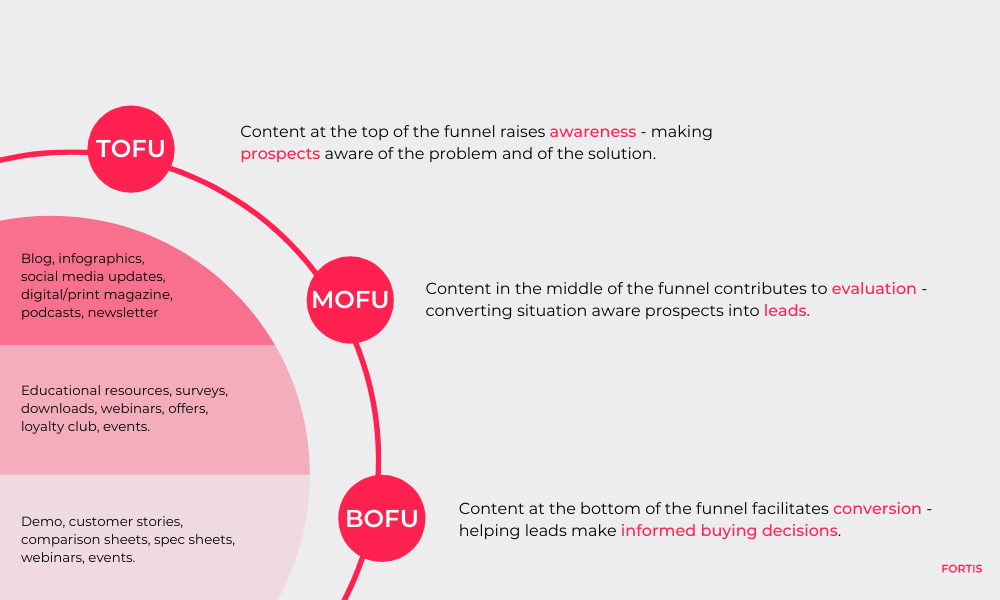 TOFU

Content at the top of the funnel raises awareness - making prospects aware of the problem and of the solution.

Blog, infographics, social media updates, digital/print magazine, podcasts, newsletter

MOFU

Content in the middle of the funnel contributes to evaluation - converting situation aware prospects into leads.

Educational resources, surveys, downloads, webinars, offers, loyalty club, events.

BOFU

Content at the bottom of the funnel facilitates conversion - helping leads make informed buying decisions.

Demo, customer stories, comparison sheets, spec sheets, webinars, events.

FORTIS